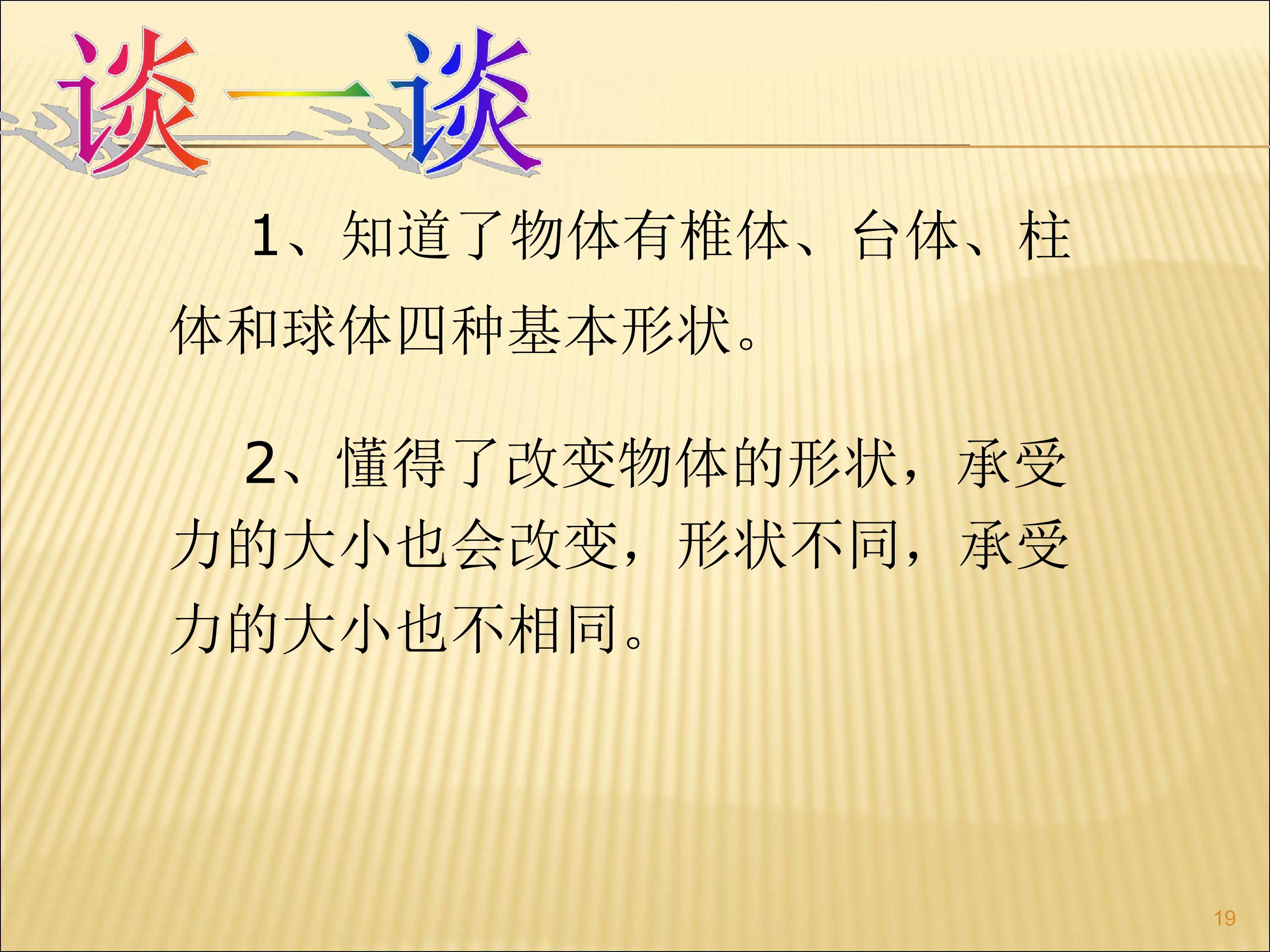 谈一谈

1、知道了物体有椎体、台体、柱体和球体四种基本形状。

2、懂得了改变物体的形状，承受力的大小也会改变，形状不同，承受力的大小也不相同。

19